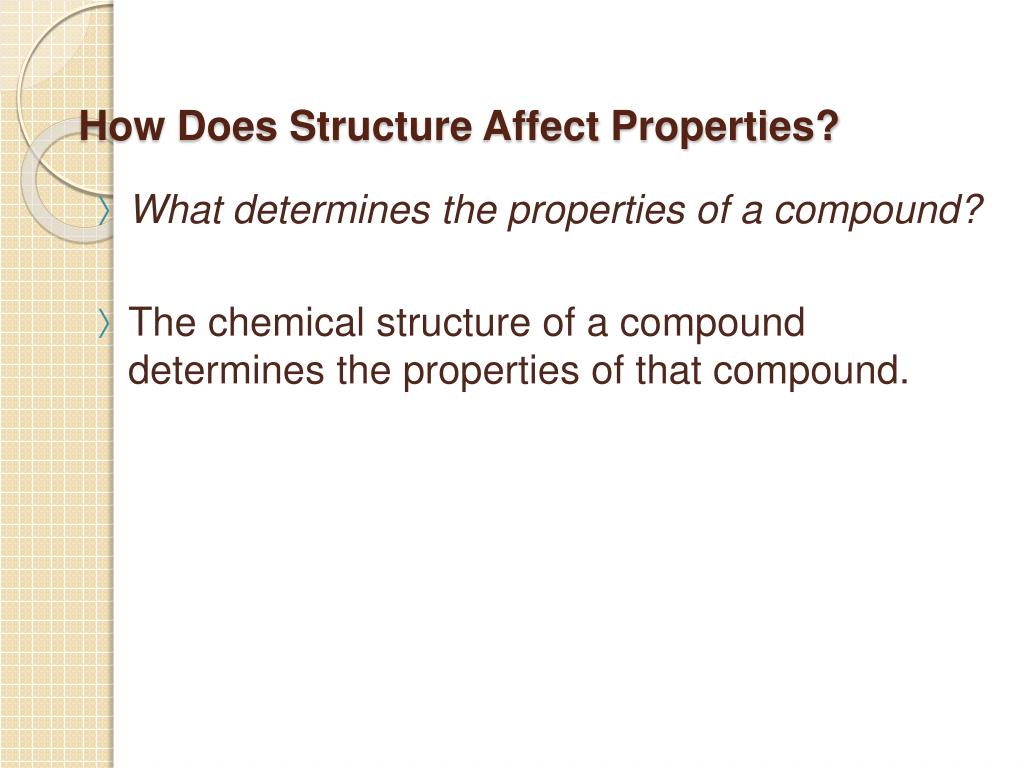 How Does Structure Affect Properties?

What determines the properties of a compound?

The chemical structure of a compound determines the properties of that compound.